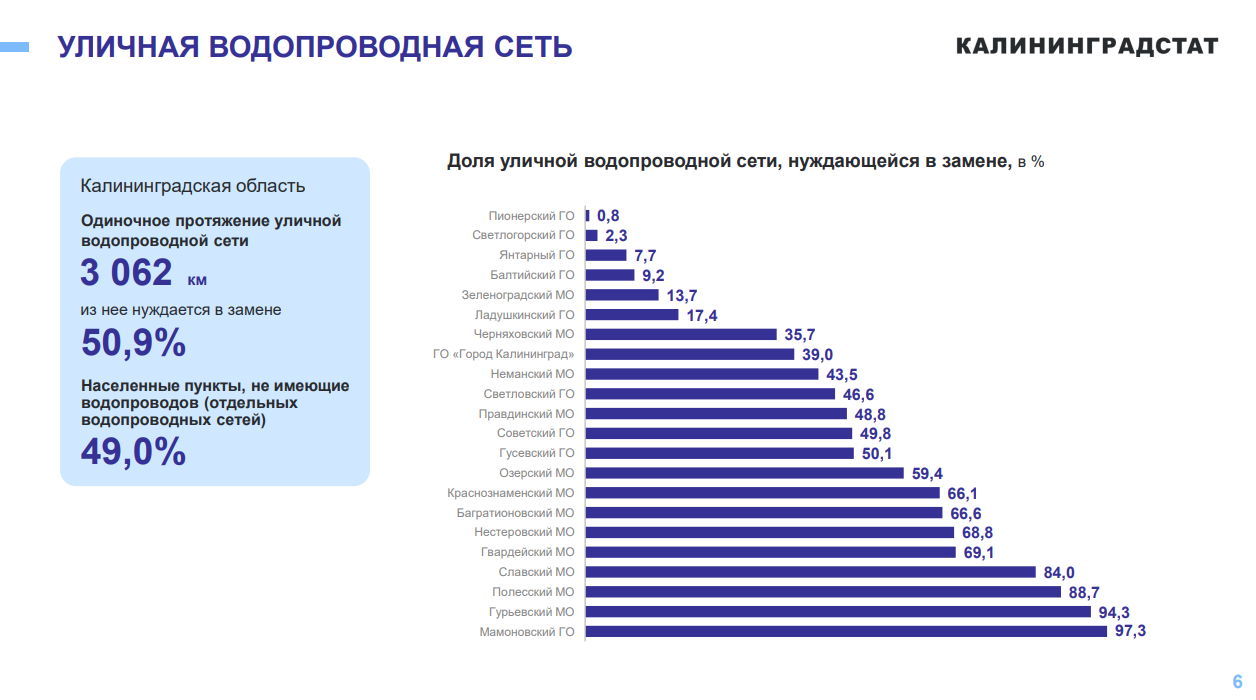 УЛИЧНАЯ ВОДОПРОВОДНАЯ СЕТЬ

КАЛИНИНГРАДСТАТ

Калининградская область

Одиночное протяжение уличной водопроводной сети

3 062 км

из нее нуждается в замене

50,9%

Населенные пункты, не имеющие водопроводов (отдельных водопроводных сетей)

49,0%

Доля уличной водопроводной сети, нуждающейся в замене, в %

| | |
|---|---|
| Пионерский ГО | 0,8 |
| Светлогорский ГО | 2,3 |
| Янтарный ГО | 7,7 |
| Балтийский ГО | 9,2 |
| Зеленоградский МО | 13,7 |
| Ладушкинский ГО | 17,4 |
| Черняховский МО | 35,7 |
| ГО «Город Калининград» | 39,0 |
| Неманский МО | 43,5 |
| Светловский ГО | 46,6 |
| Правдинский МО | 48,8 |
| Советский ГО | 49,8 |
| Гусевский ГО | 50,1 |
| Озерский МО | 59,4 |
| Краснознаменский МО | 66,1 |
| Багратионовский МО | 66,6 |
| Нестеровский МО | 68,8 |
| Гвардейский МО | 69,1 |
| Славский МО | 84,0 |
| Полесский МО | 88,7 |
| Гурьевский МО | 94,3 |
| Мамоновский ГО | 97,3 |

6